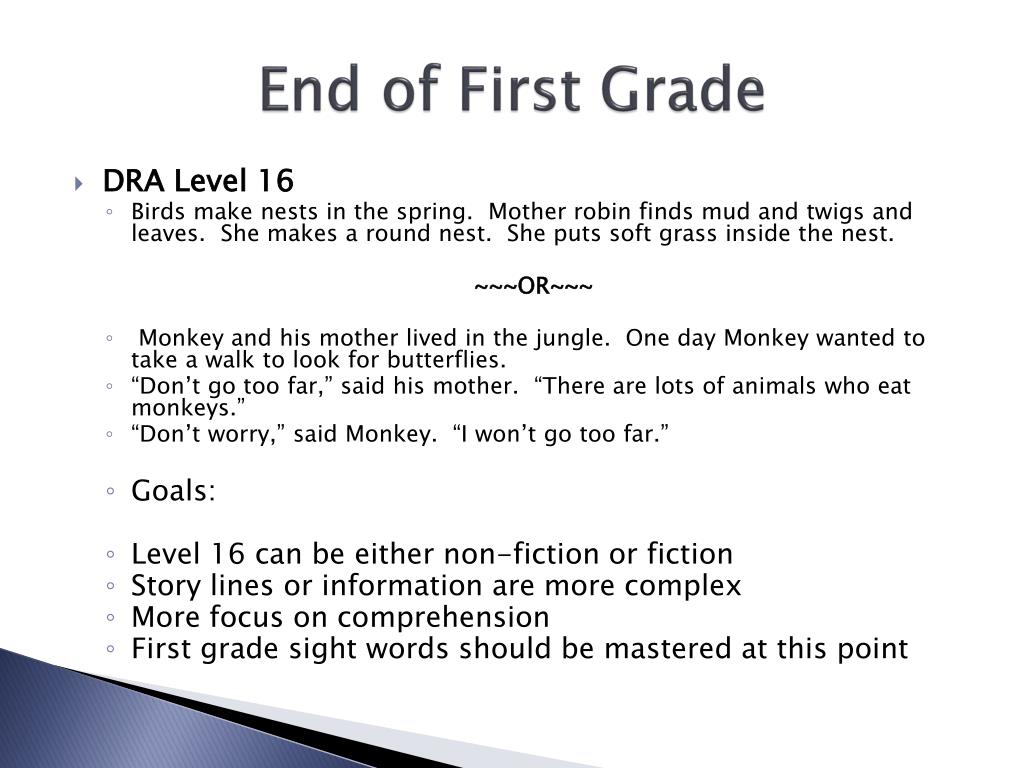 End of First Grade

DRA Level 16

Birds make nests in the spring. Mother robin finds mud and twigs and leaves. She makes a round nest. She puts soft grass inside the nest.

~~~OR~~~

Monkey and his mother lived in the jungle. One day Monkey wanted to take a walk to look for butterflies.

“Don’t go too far,” said his mother. “There are lots of animals who eat monkeys.”

“Don’t worry,” said Monkey. “I won’t go too far.”

Goals:

Level 16 can be either non-fiction or fiction

Story lines or information are more complex

More focus on comprehension

First grade sight words should be mastered at this point